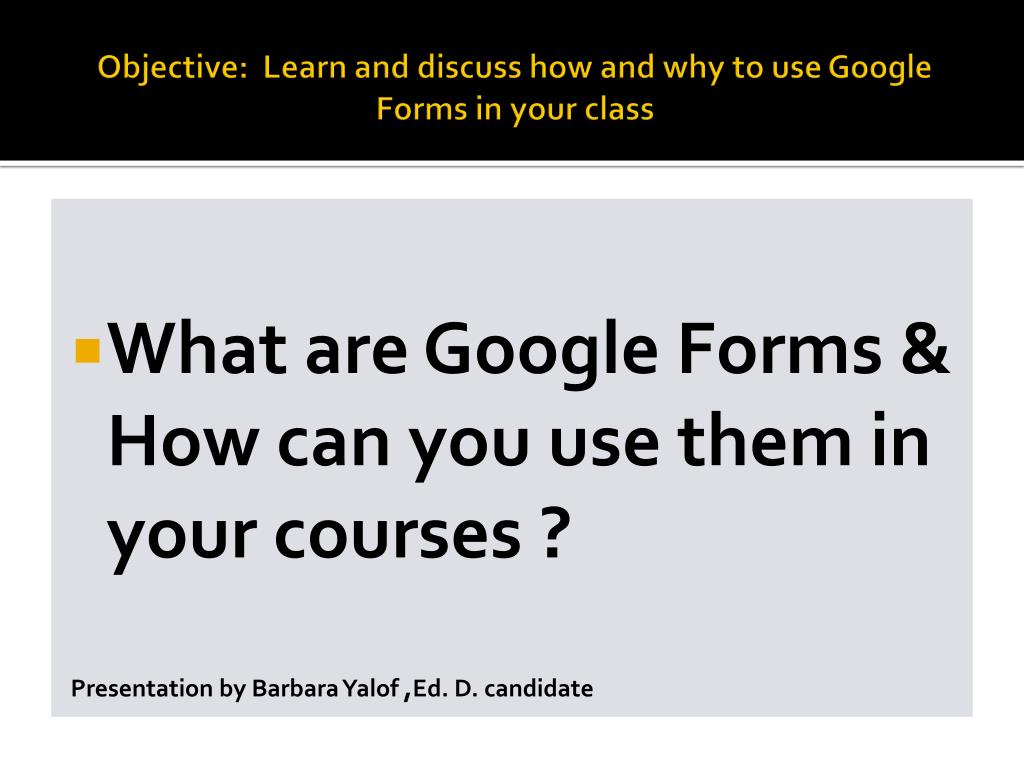 Objective: Learn and discuss how and why to use Google Forms in your class

What are Google Forms & How can you use them in your courses ?

Presentation by Barbara Yalof ,Ed. D. candidate